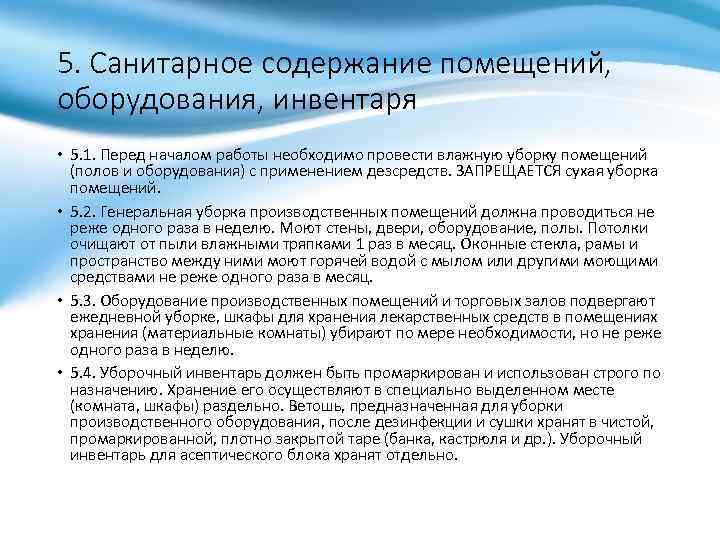 5. Санитарное содержание помещений, оборудования, инвентаря

• 5.1. Перед началом работы необходимо провести влажную уборку помещений (полов и оборудования) с применением дезсредств. ЗАПРЕЩАЕТСЯ сухая уборка помещений.

• 5.2. Генеральная уборка производственных помещений должна проводиться не реже одного раза в неделю. Моют стены, двери, оборудование, полы. Потолки очищают от пыли влажными тряпками 1 раз в месяц. Оконные стекла, рамы и пространство между ними моют горячей водой с мылом или другими моющими средствами не реже одного раза в месяц.

• 5.3. Оборудование производственных помещений и торговых залов подвергают ежедневной уборке, шкафы для хранения лекарственных средств в помещениях хранения (материальные комнаты) убирают по мере необходимости, но не реже одного раза в неделю.

• 5.4. Уборочный инвентарь должен быть промаркирован и использован строго по назначению. Хранение его осуществляют в специально выделенном месте (комната, шкафы) раздельно. Ветошь, предназначенная для уборки производственного оборудования, после дезинфекции и сушки хранят в чистой, промаркированной, плотно закрытой таре (банка, кастрюля и др.). Уборочный инвентарь для асептического блока хранят отдельно.